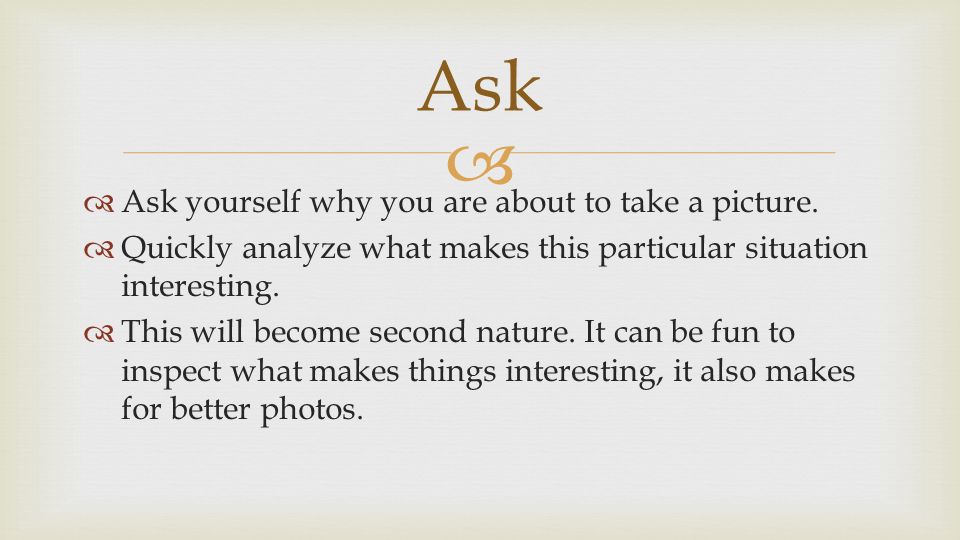 Ask

Ask yourself why you are about to take a picture.

Quickly analyze what makes this particular situation interesting.

This will become second nature. It can be fun to inspect what makes things interesting, it also makes for better photos.